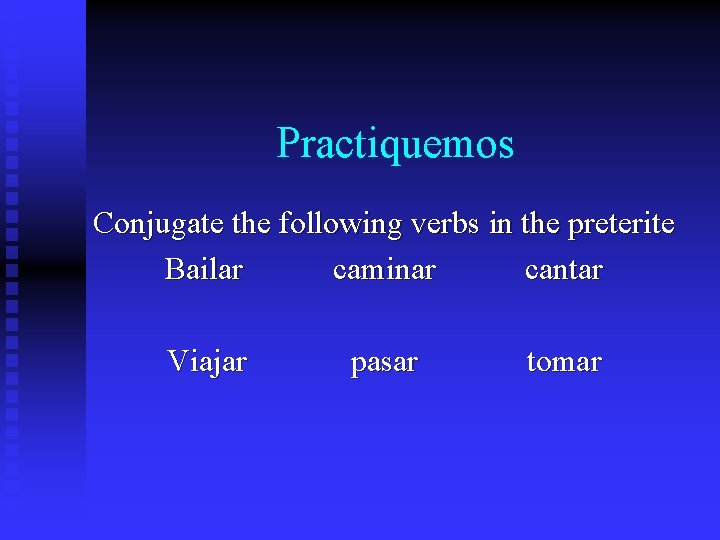 Practiquemos

Conjugate the following verbs in the preterite

Bailar caminar cantar

Viajar pasar tomar